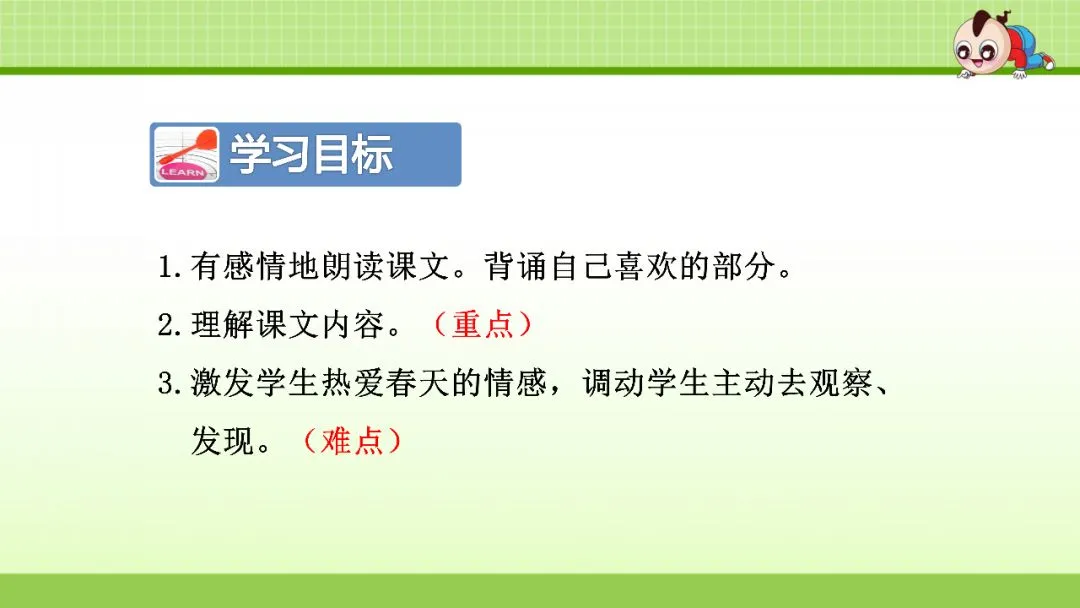 LEARN

学习目标

1. 有感情地朗读课文。背诵自己喜欢的部分。

2. 理解课文内容。（重点）

3. 激发学生热爱春天的情感，调动学生主动去观察、发现。（难点）